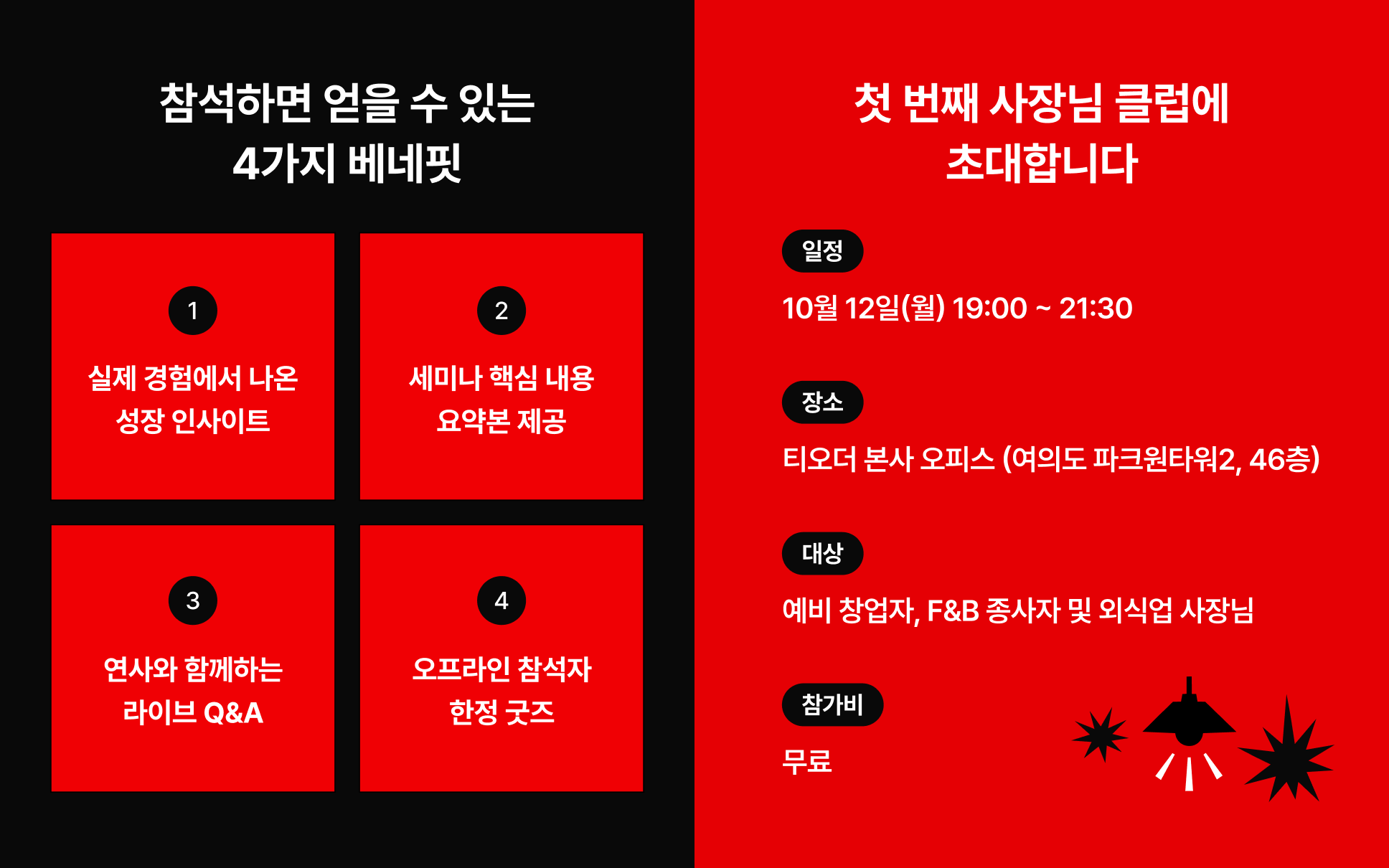 참석하면 얻을 수 있는
4가지 베네핏

1
실제 경험에서 나온
성장 인사이트

2
세미나 핵심 내용
요약본 제공

3
연사와 함께하는
라이브 Q&A

4
오프라인 참석자
한정 굿즈

첫 번째 사장님 클럽에
초대합니다

일정
10월 12일(월) 19:00 ~ 21:30

장소
티오더 본사 오피스 (여의도 파크원타워2, 46층)

대상
예비 창업자, F&B 종사자 및 외식업 사장님

참가비
무료